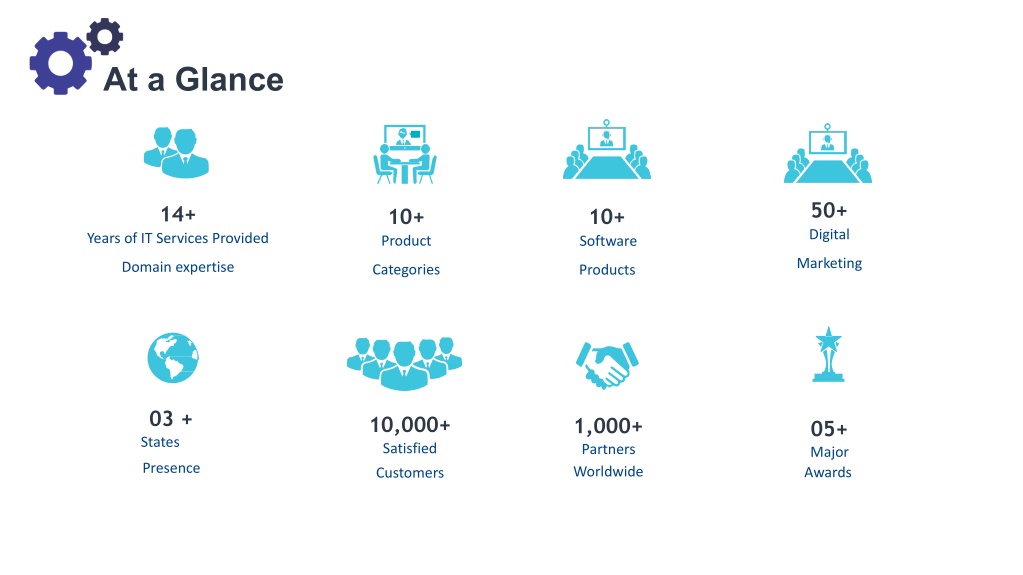 At a Glance

14+
Years of IT Services Provided
Domain expertise

10+
Product
Categories

10+
Software
Products

50+
Digital
Marketing

03 +
States
Presence

10,000+
Satisfied
Customers

1,000+
Partners
Worldwide

05+
Major
Awards